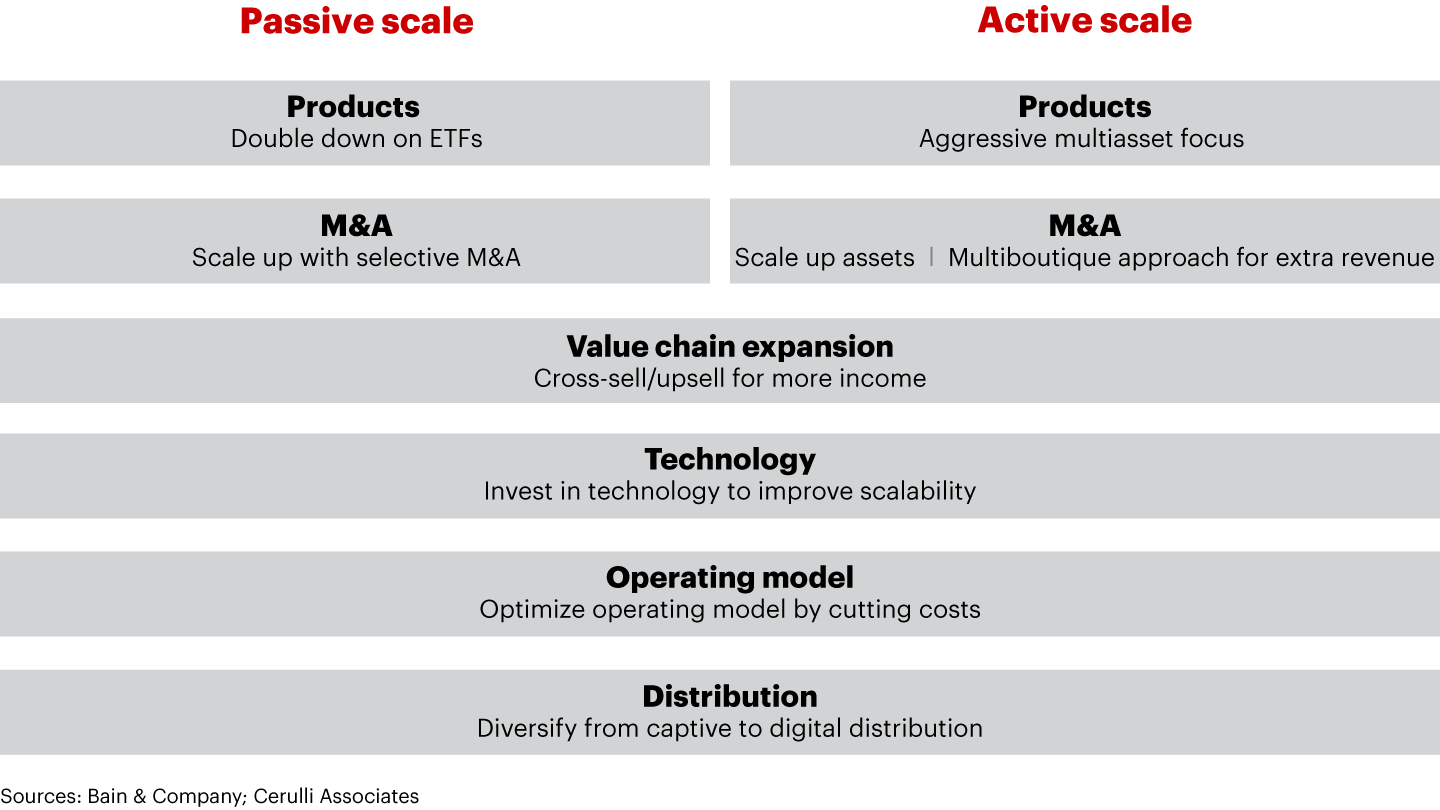 Passive scale

Products
Double down on ETFs

M&A
Scale up with selective M&A

Active scale

Products
Aggressive multiasset focus

M&A
Scale up assets | Multiboutique approach for extra revenue

Value chain expansion
Cross-sell/upsell for more income

Technology
Invest in technology to improve scalability

Operating model
Optimize operating model by cutting costs

Distribution
Diversify from captive to digital distribution

Sources: Bain & Company; Cerulli Associates